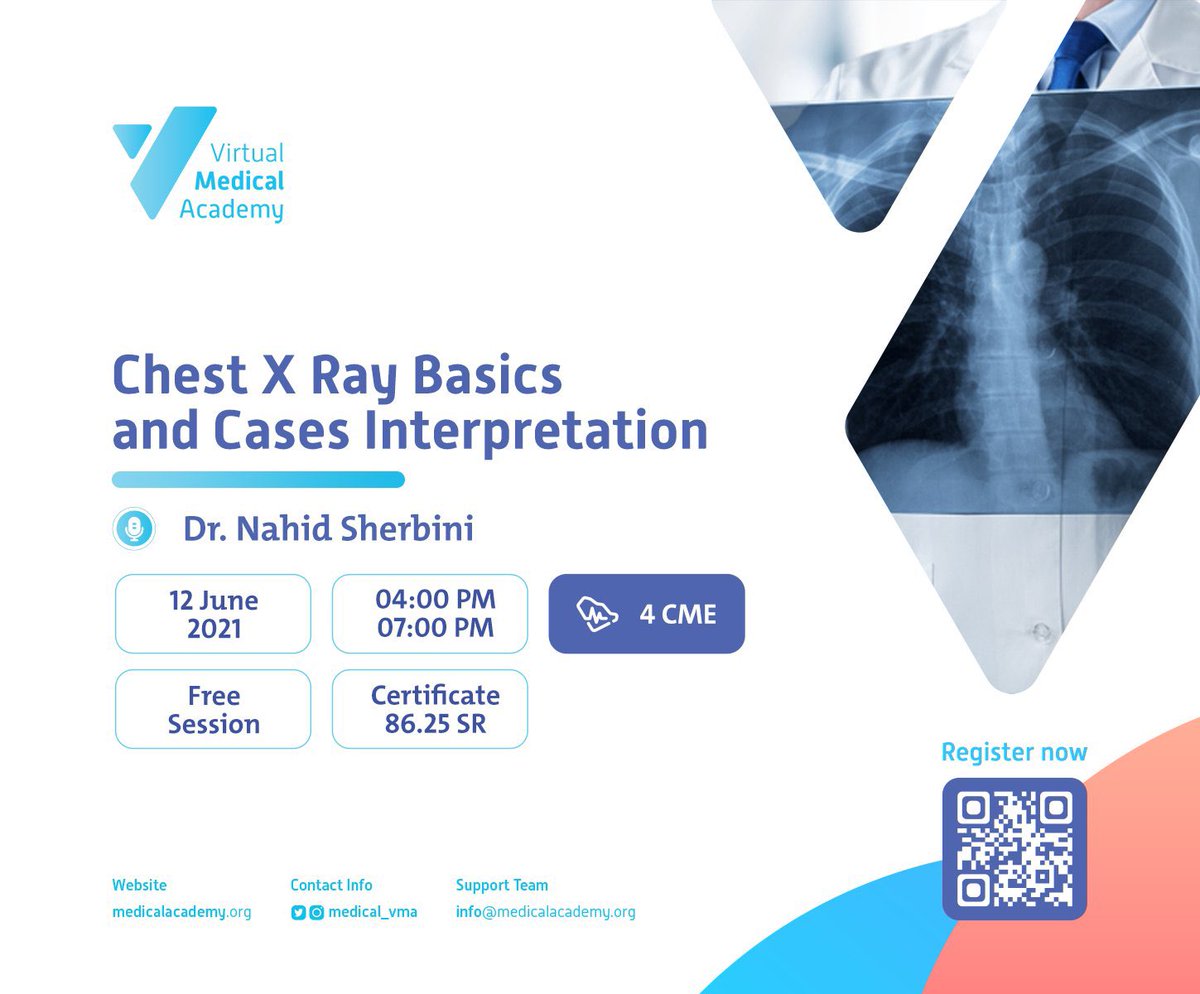 Virtual Medical Academy

Chest X Ray Basics and Cases Interpretation

Dr. Nahid Sherbini

12 June 2021

04:00 PM 07:00 PM

4 CME

Free Session

Certificate 86.25 SR

Register now

Website
medicalacademy.org

Contact Info
medical_vma

Support Team
info@medicalacademy.org